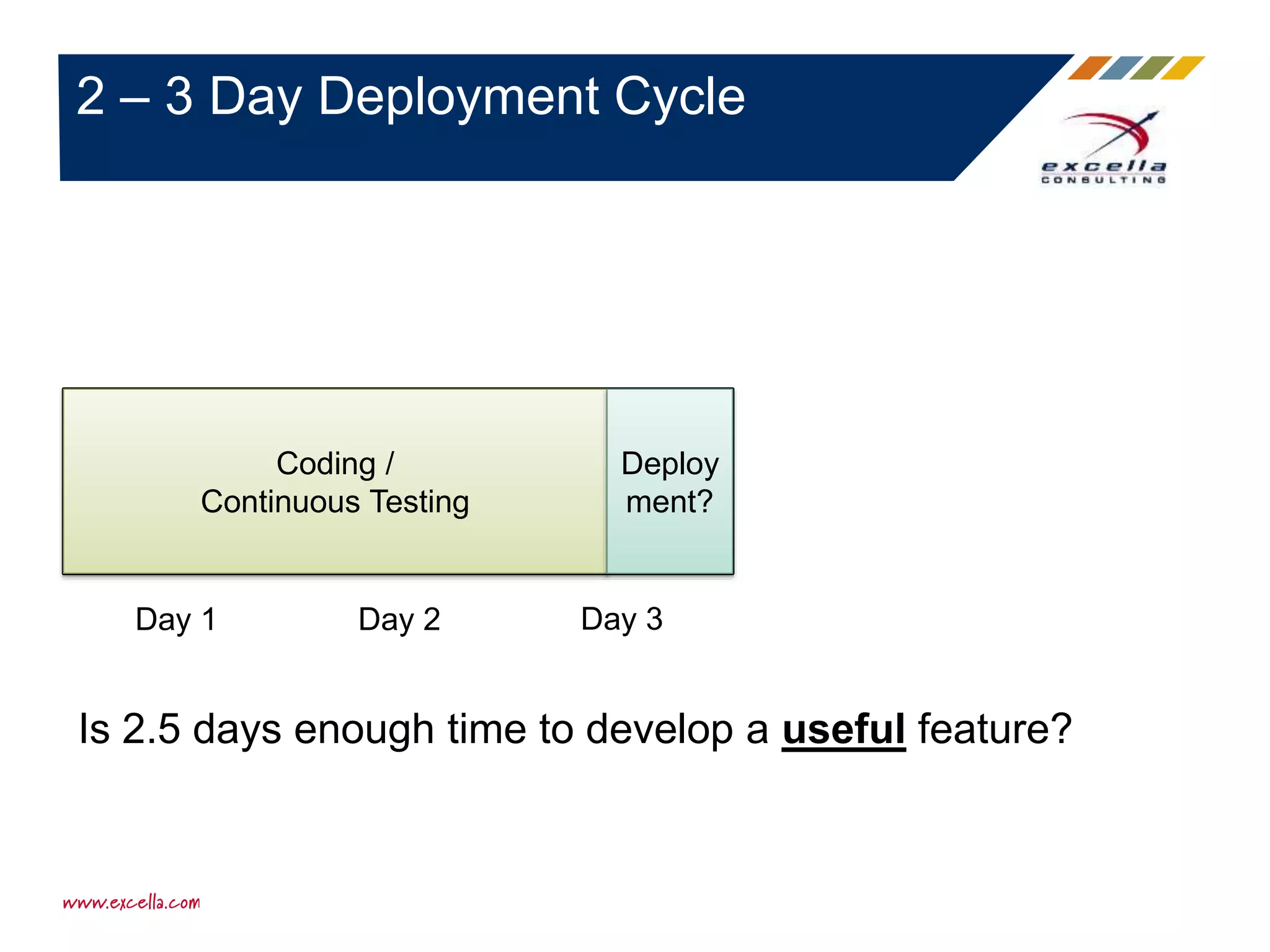 2 – 3 Day Deployment Cycle

excella
CONSULTING

Coding / Continuous Testing

Deploy ment?

Day 1 Day 2 Day 3

Is 2.5 days enough time to develop a useful feature?

www.excella.com